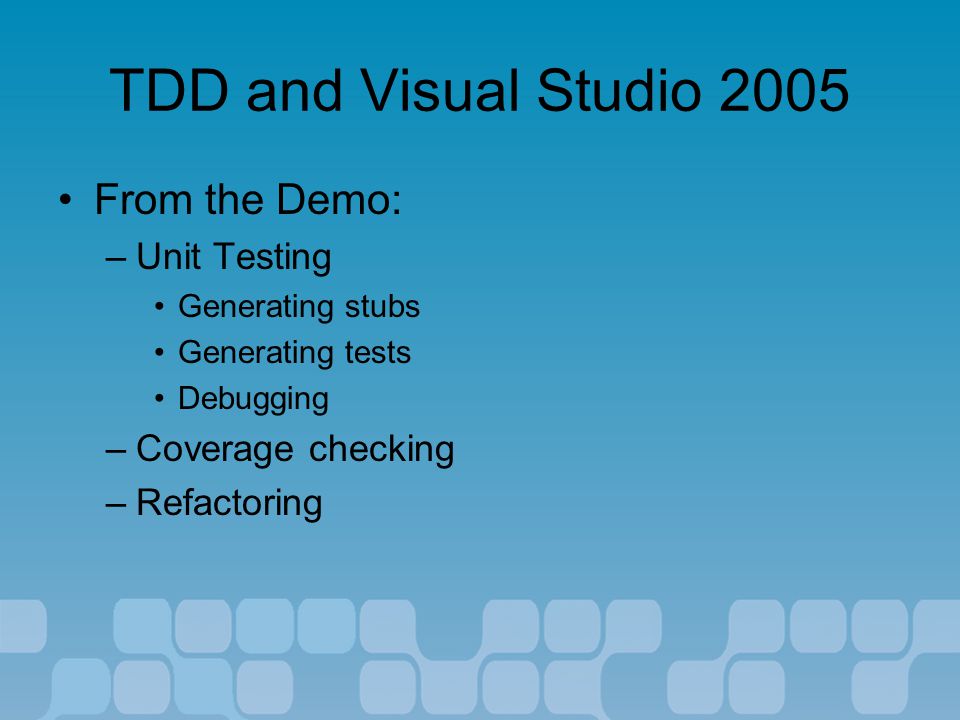 TDD and Visual Studio 2005

• From the Demo:
– Unit Testing
• Generating stubs
• Generating tests
• Debugging
– Coverage checking
– Refactoring